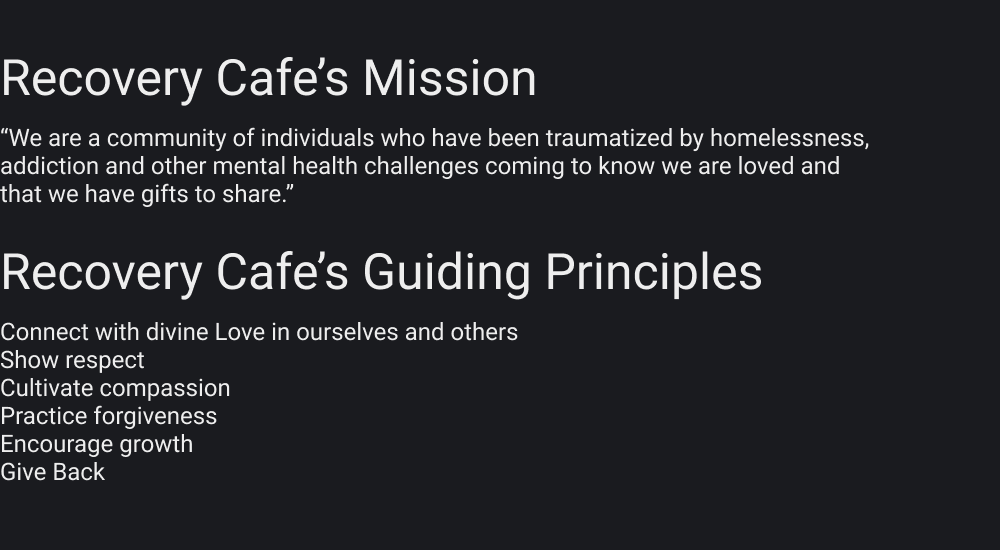 Recovery Cafe’s Mission

“We are a community of individuals who have been traumatized by homelessness, addiction and other mental health challenges coming to know we are loved and that we have gifts to share.”

Recovery Cafe’s Guiding Principles

Connect with divine Love in ourselves and others
Show respect
Cultivate compassion
Practice forgiveness
Encourage growth
Give Back